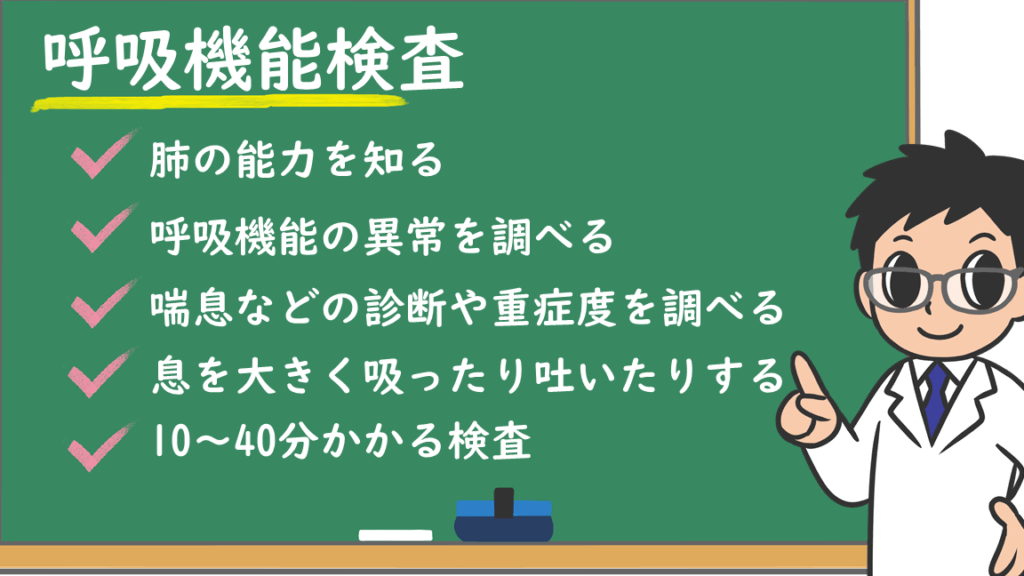 呼吸機能検査

肺の能力を知る

呼吸機能の異常を調べる

喘息などの診断や重症度を調べる

息を大きく吸ったり吐いたりする

10〜40分かかる検査